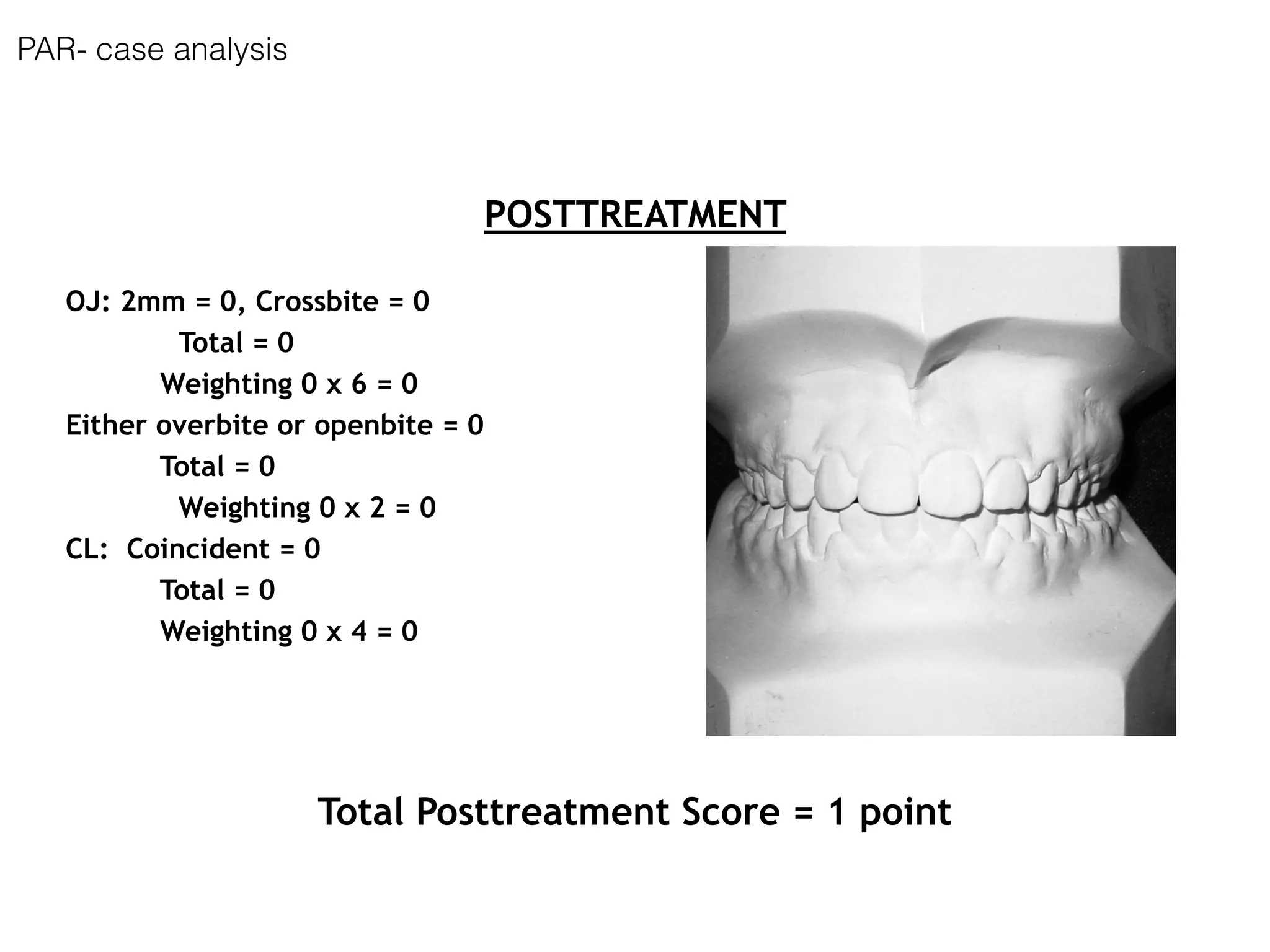 PAR- case analysis

POSTTREATMENT

OJ: 2mm = 0, Crossbite = 0
Total = 0
Weighting 0 x 6 = 0
Either overbite or openbite = 0
Total = 0
Weighting 0 x 2 = 0
CL: Coincident = 0
Total = 0
Weighting 0 x 4 = 0

Total Posttreatment Score = 1 point